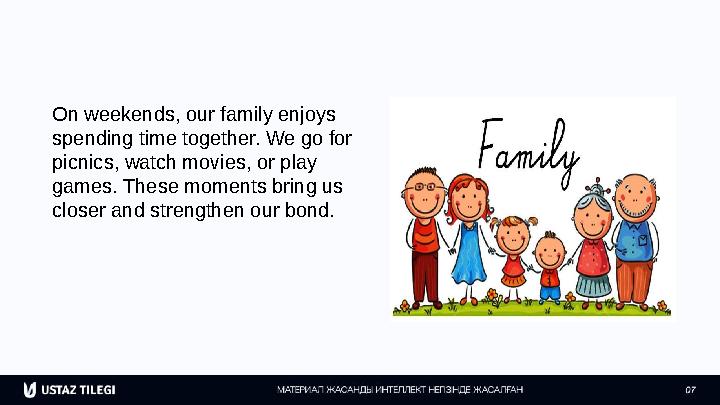 On weekends, our family enjoys spending time together. We go for picnics, watch movies, or play games. These moments bring us closer and strengthen our bond.

Family

USTAZ TILEGI

МАТЕРИАЛ ЖАСАНДЫ ИНТЕЛЛЕКТ НЕГІЗІНДЕ ЖАСАЛҒАН

07